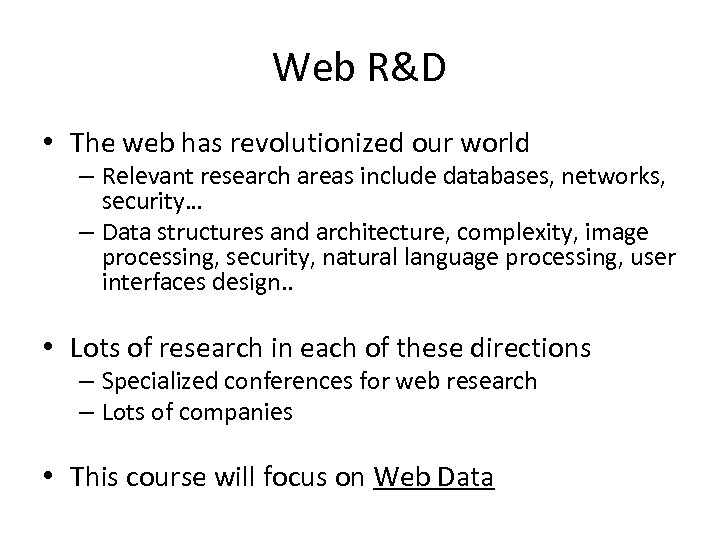 Web R&D

• The web has revolutionized our world
– Relevant research areas include databases, networks, security…
– Data structures and architecture, complexity, image processing, security, natural language processing, user interfaces design..

• Lots of research in each of these directions
– Specialized conferences for web research
– Lots of companies

• This course will focus on Web Data